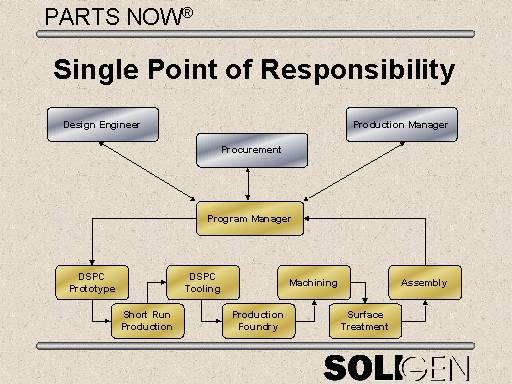 PARTS NOW®

Single Point of Responsibility

Design Engineer

Procurement

Production Manager

Program Manager

DSPC Prototype

Short Run Production

DSPC Tooling

Production Foundry

Machining

Surface Treatment

Assembly

SOLIGEN